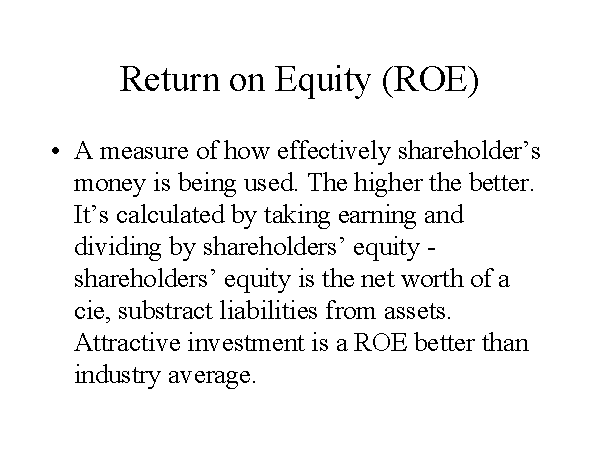 Return on Equity (ROE)

• A measure of how effectively shareholder’s money is being used. The higher the better. It’s calculated by taking earning and dividing by shareholders’ equity - shareholders’ equity is the net worth of a cie, substract liabilities from assets. Attractive investment is a ROE better than industry average.